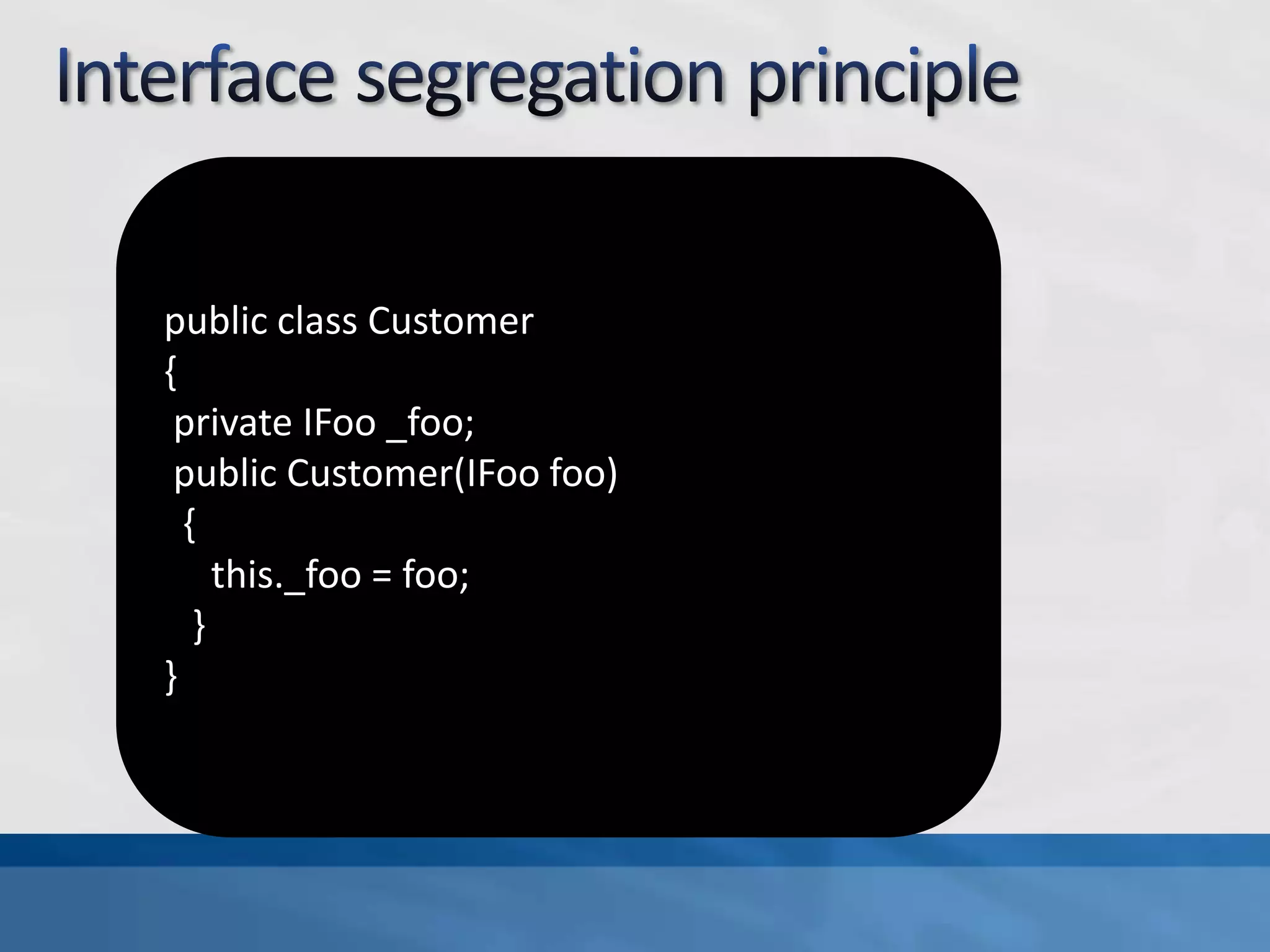 Interface segregation principle

public class Customer
{
 private IFoo _foo;
 public Customer(IFoo foo)
  {
    this._foo = foo;
   }
}